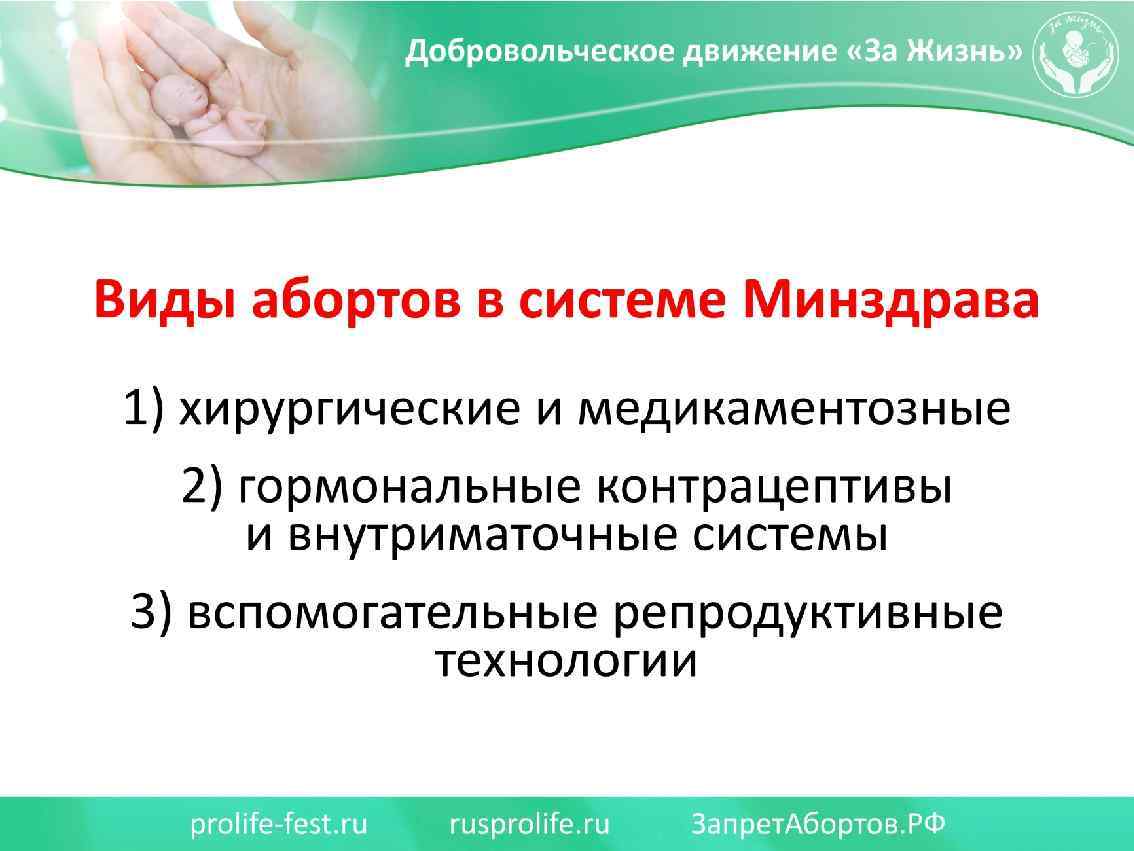 Добровольческое движение «За Жизнь»

За жизнь

Виды абортов в системе Минздрава

1) хирургические и медикаментозные

2) гормональные контрацептивы и внутриматочные системы

3) вспомогательные репродуктивные технологии

prolife-fest.ru rusprolife.ru ЗапретАбортов.РФ